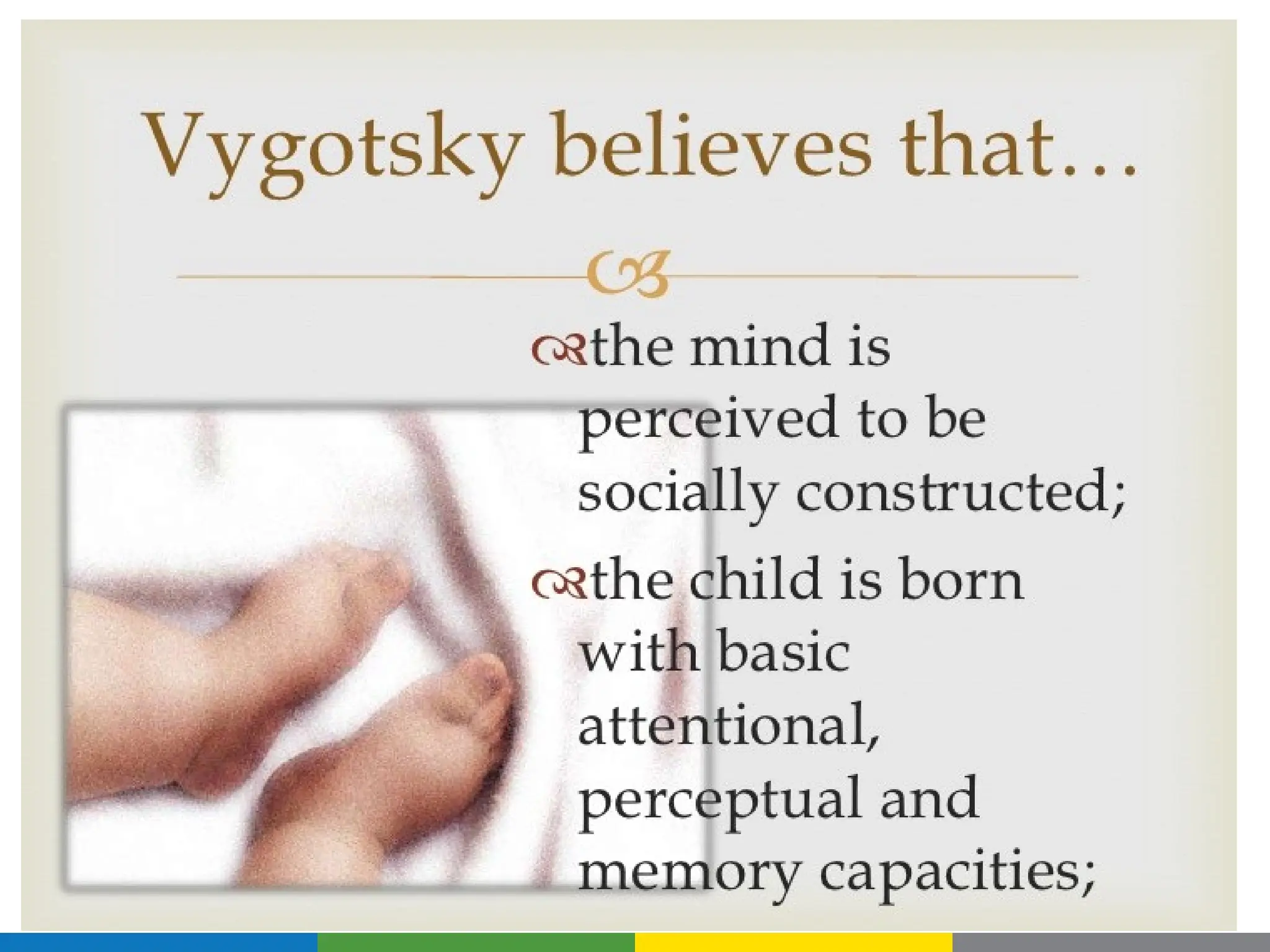 Vygotsky believes that…

the mind is perceived to be socially constructed;

the child is born with basic attentional, perceptual and memory capacities;